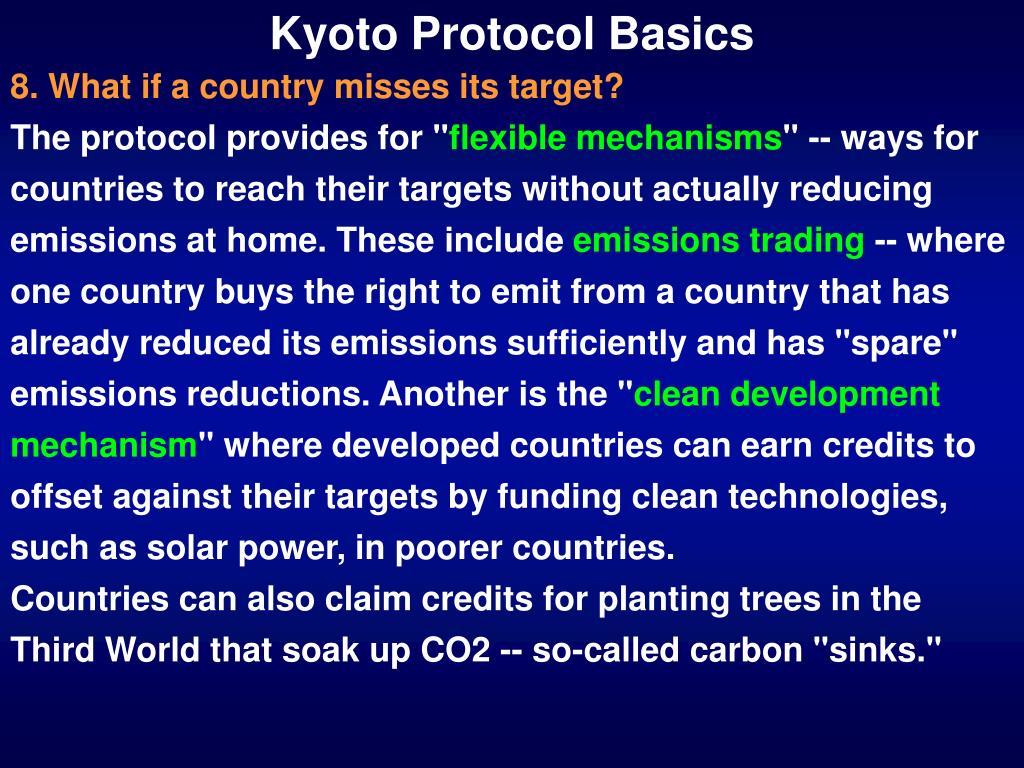 Kyoto Protocol Basics

8. What if a country misses its target?

The protocol provides for "flexible mechanisms" -- ways for countries to reach their targets without actually reducing emissions at home. These include emissions trading -- where one country buys the right to emit from a country that has already reduced its emissions sufficiently and has "spare" emissions reductions. Another is the "clean development mechanism" where developed countries can earn credits to offset against their targets by funding clean technologies, such as solar power, in poorer countries.

Countries can also claim credits for planting trees in the Third World that soak up CO2 -- so-called carbon "sinks."